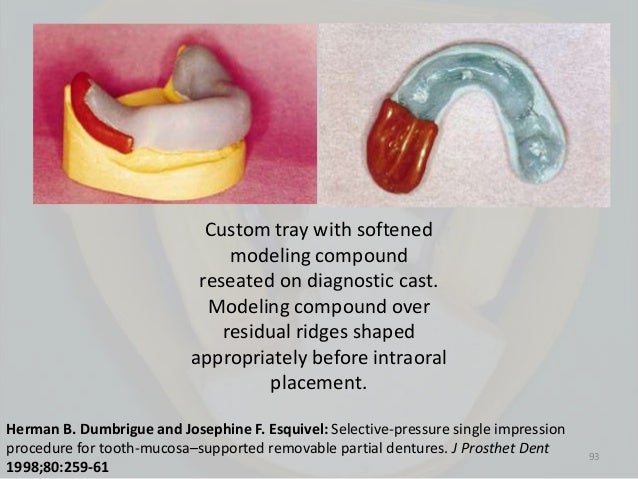 Custom tray with softened modeling compound reseated on diagnostic cast. Modeling compound over residual ridges shaped appropriately before intraoral placement.

Herman B. Dumbrigue and Josephine F. Esquivel: Selective-pressure single impression procedure for tooth-mucosa–supported removable partial dentures. J Prosthet Dent 1998;80:259-61

93